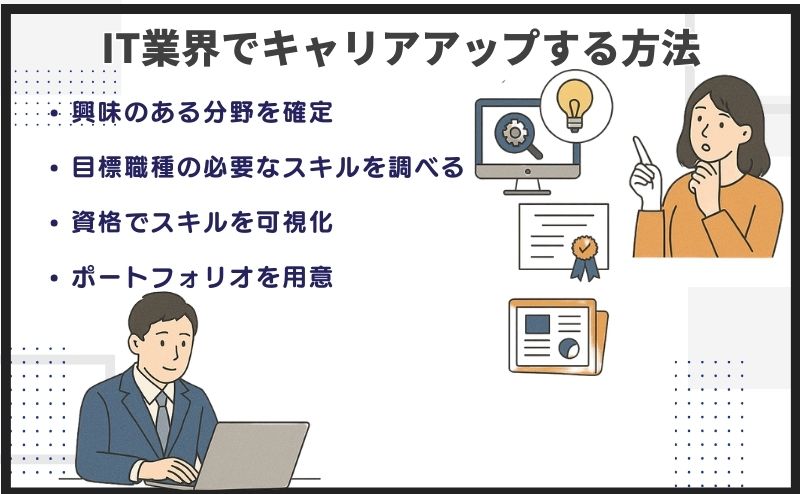 IT業界でキャリアアップする方法

• 興味のある分野を確定

• 目標職種の必要なスキルを調べる

• 資格でスキルを可視化

• ポートフォリオを用意